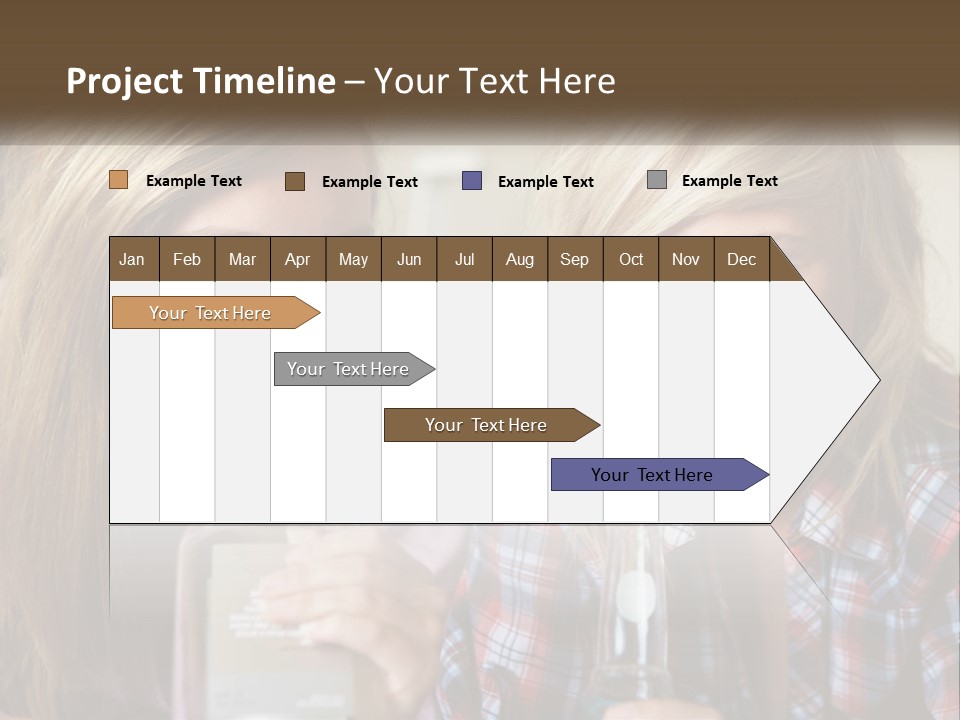 Project Timeline – Your Text Here

Example Text
Example Text
Example Text
Example Text

| Jan | Feb | Mar | Apr | May | Jun | Jul | Aug | Sep | Oct | Nov | Dec |
|---|---|---|---|---|---|---|---|---|---|---|---|

Your Text Here

Your Text Here

Your Text Here

Your Text Here